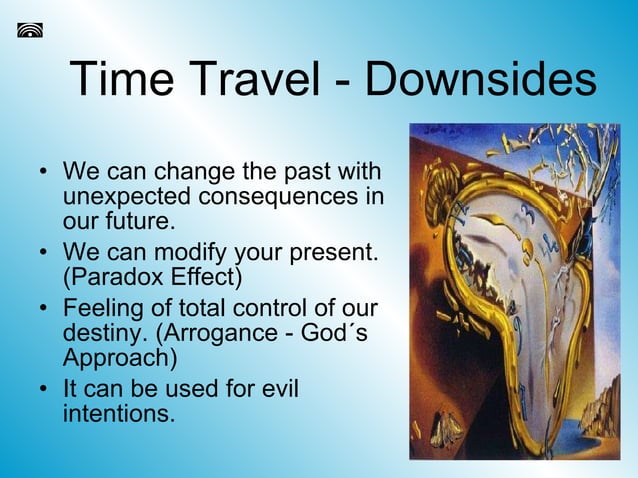 Time Travel - Downsides

• We can change the past with unexpected consequences in our future.
• We can modify your present. (Paradox Effect)
• Feeling of total control of our destiny. (Arrogance - God´s Approach)
• It can be used for evil intentions.